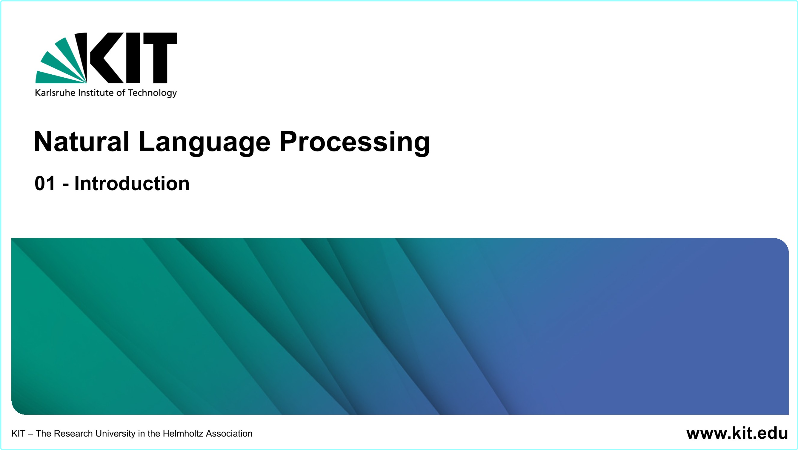 KIT
Karlsruhe Institute of Technology

Natural Language Processing

01 - Introduction

KIT – The Research University in the Helmholtz Association

www.kit.edu